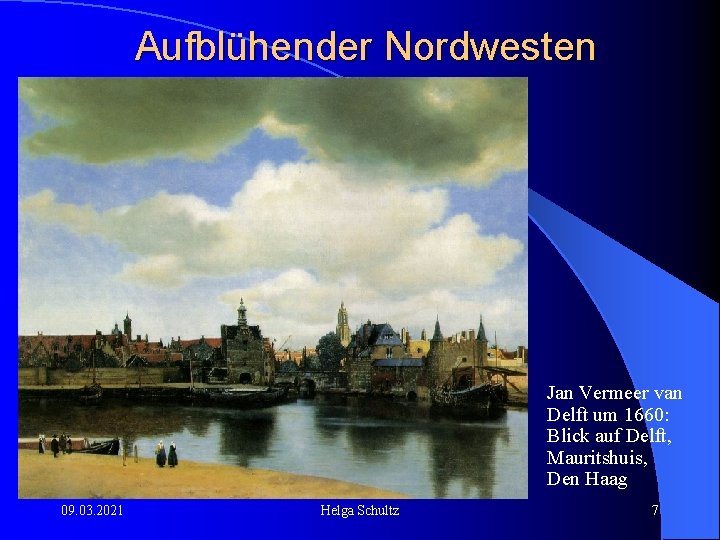 Aufblühender Nordwesten

Jan Vermeer van Delft um 1660: Blick auf Delft, Mauritshuis, Den Haag

09.03.2021

Helga Schultz

7